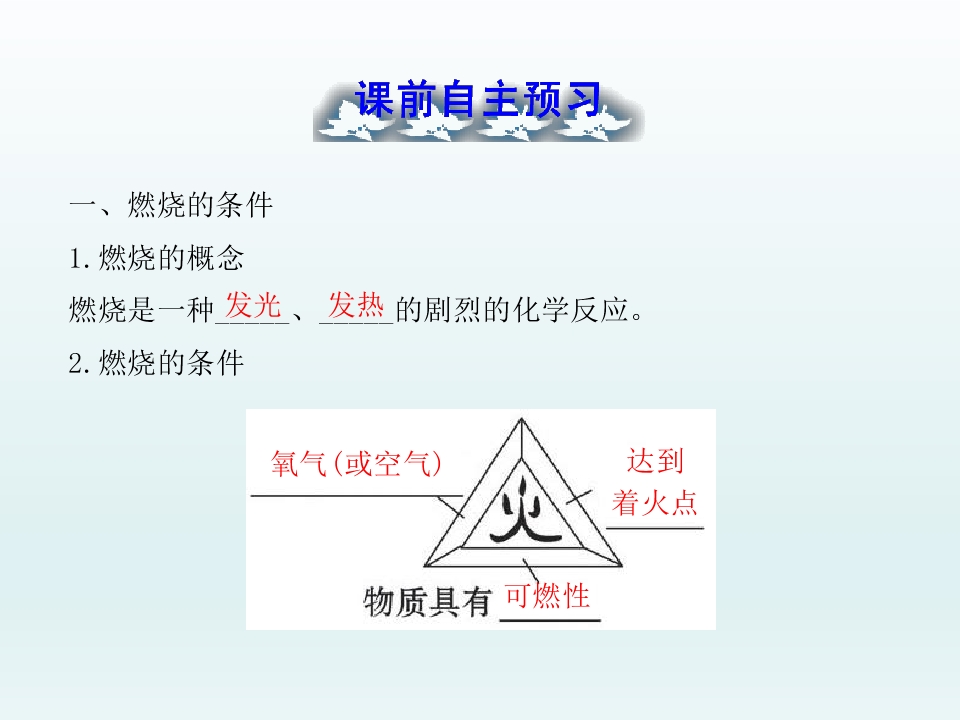 课前自主预习

一、燃烧的条件

1.燃烧的概念

燃烧是一种发光、发热的剧烈的化学反应。

2.燃烧的条件

氧气(或空气)

达到着火点

火

物质具有可燃性